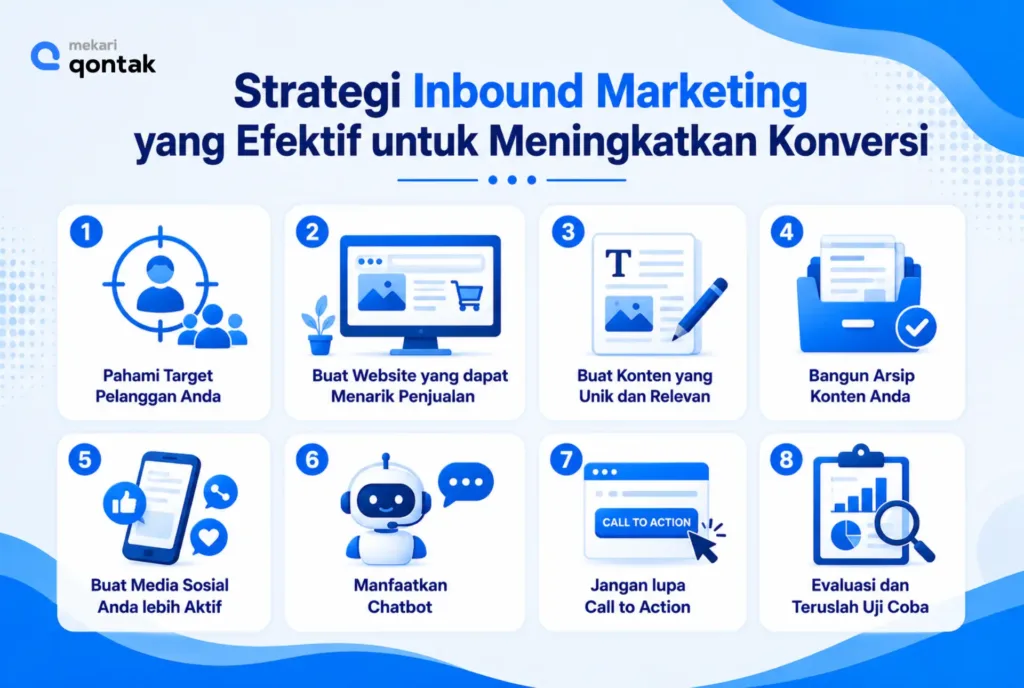 mekari qontak

Strategi Inbound Marketing yang Efektif untuk Meningkatkan Konversi

1
Pahami Target Pelanggan Anda

2
Buat Website yang dapat Menarik Penjualan

3
T
Buat Konten yang Unik dan Relevan

4
Bangun Arsip Konten Anda

5
Buat Media Sosial Anda lebih Aktif

6
Manfaatkan Chatbot

7
CALL TO ACTION
Jangan lupa Call to Action

8
Evaluasi dan Teruslah Uji Coba